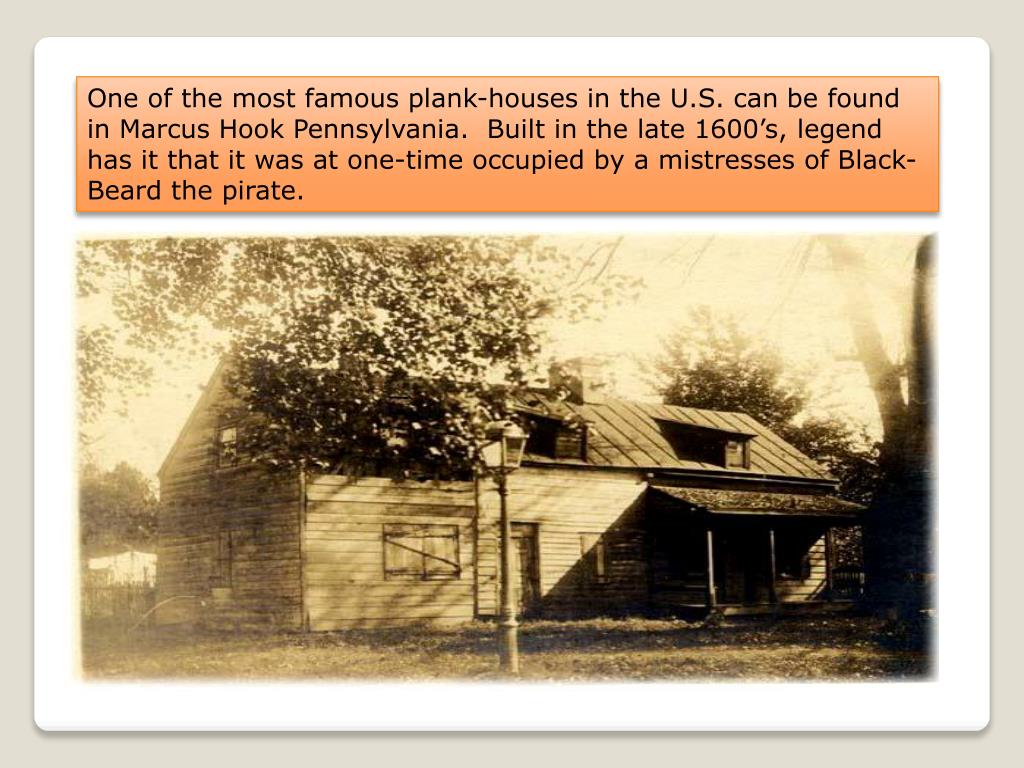 One of the most famous plank-houses in the U.S. can be found in Marcus Hook Pennsylvania.  Built in the late 1600’s, legend has it that it was at one-time occupied by a mistresses of Black-Beard the pirate.